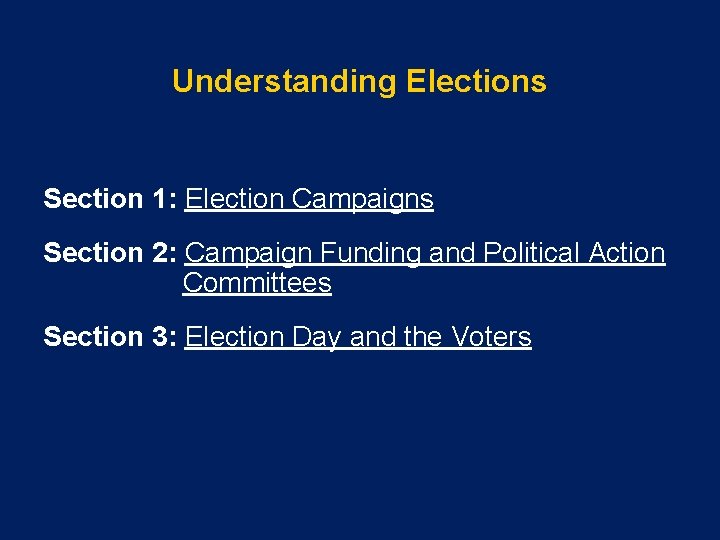 Understanding Elections

Section 1: Election Campaigns

Section 2: Campaign Funding and Political Action Committees

Section 3: Election Day and the Voters